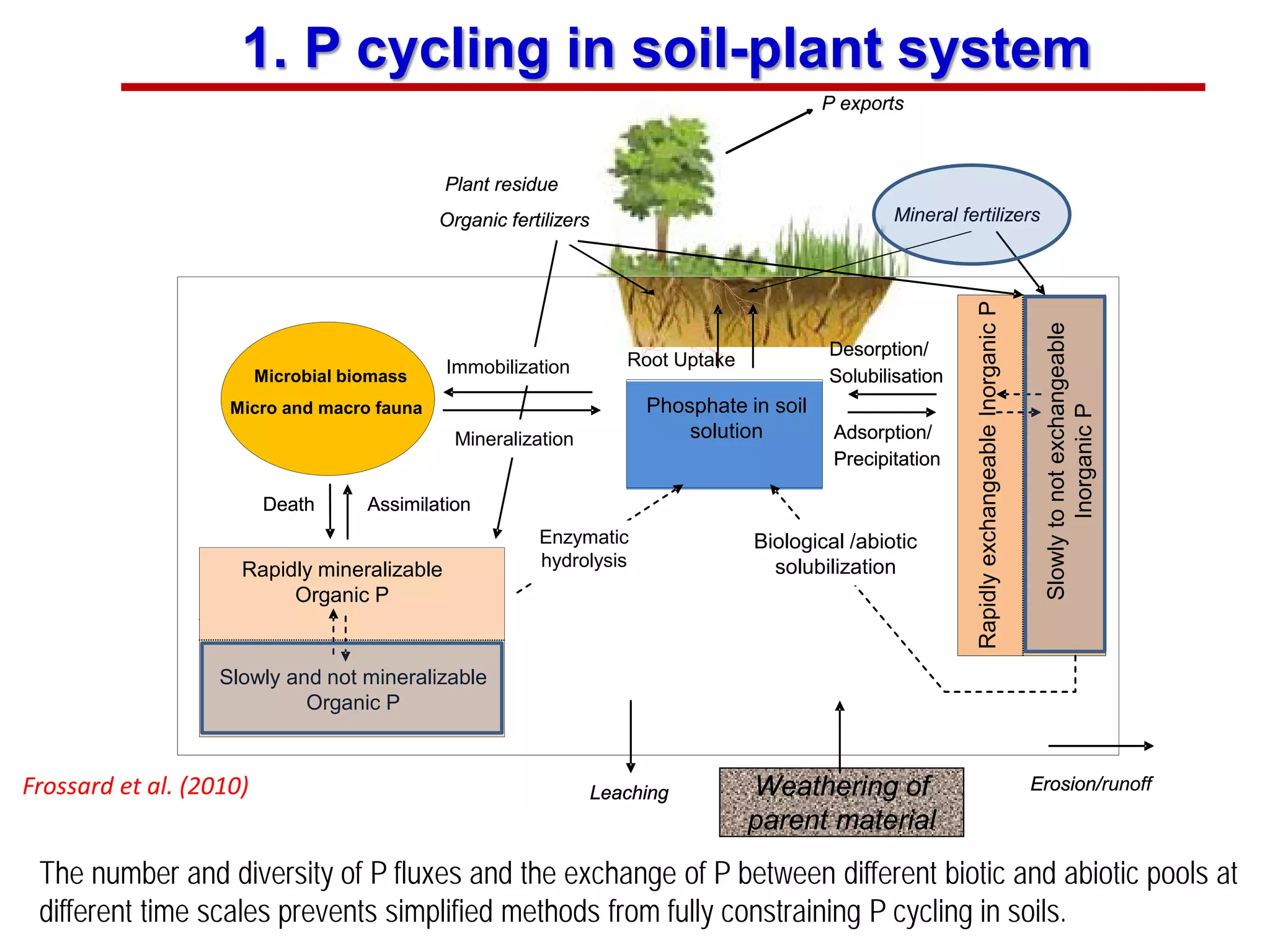 1. P cycling in soil-plant system

P exports

Plant residue

Organic fertilizers

Mineral fertilizers

Microbial biomass

Micro and macro fauna

Immobilization

Mineralization

Root Uptake

Phosphate in soil solution

Desorption/ Solubilisation

Adsorption/ Precipitation

Rapidly exchangeable Inorganic P

Slowly to not exchangeable Inorganic P

Death

Assimilation

Enzymatic hydrolysis

Biological /abiotic solubilization

Rapidly mineralizable Organic P

Slowly and not mineralizable Organic P

Frossard et al. (2010)

Leaching

Weathering of parent material

Erosion/runoff

The number and diversity of P fluxes and the exchange of P between different biotic and abiotic pools at different time scales prevents simplified methods from fully constraining P cycling in soils.